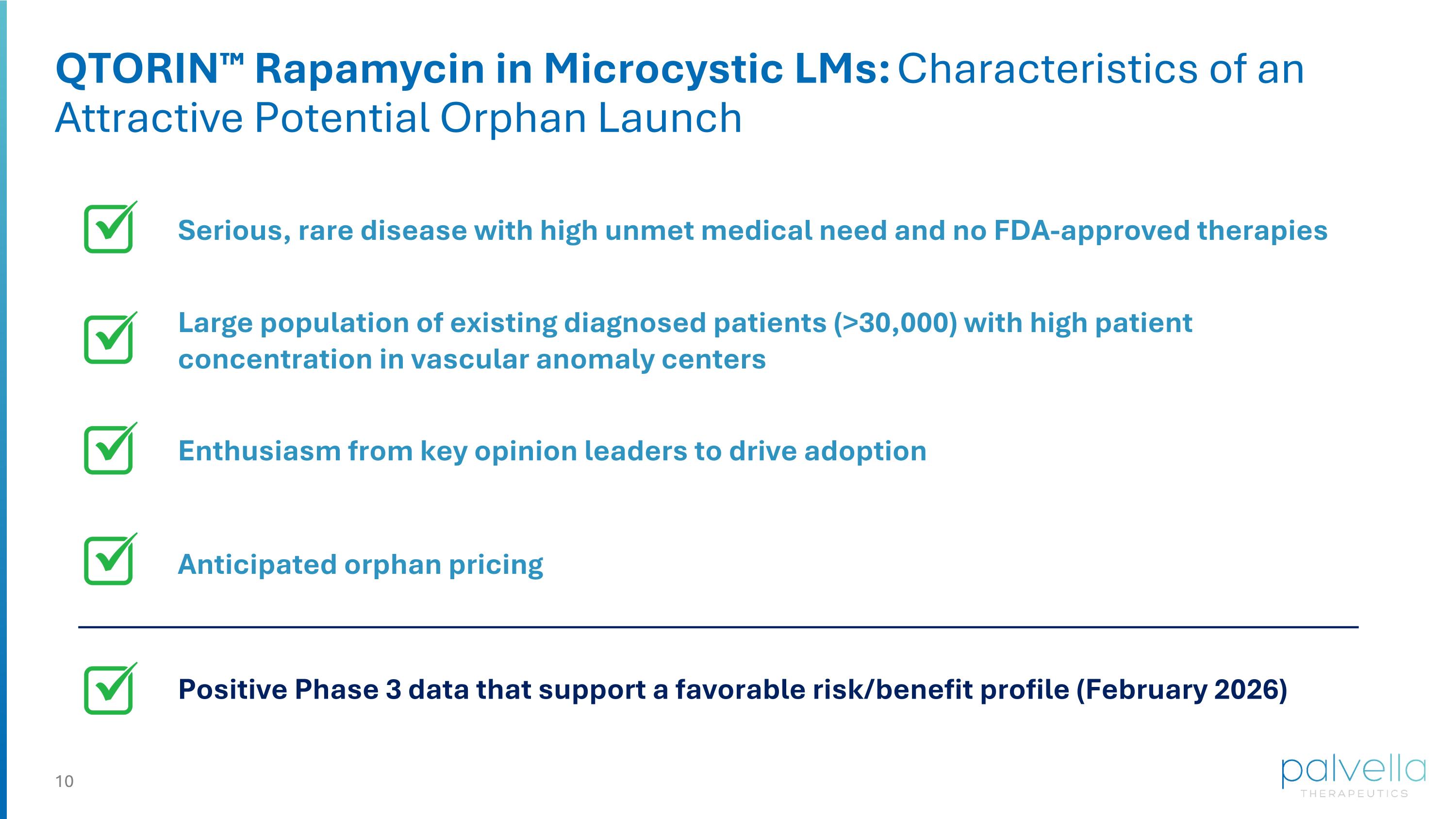 QTORIN™ Rapamycin in Microcystic LMs: Characteristics of an Attractive Potential Orphan Launch

Serious, rare disease with high unmet medical need and no FDA-approved therapies

Large population of existing diagnosed patients (>30,000) with high patient concentration in vascular anomaly centers

Enthusiasm from key opinion leaders to drive adoption

Anticipated orphan pricing

Positive Phase 3 data that support a favorable risk/benefit profile (February 2026)

10

palvella THERAPEUTICS